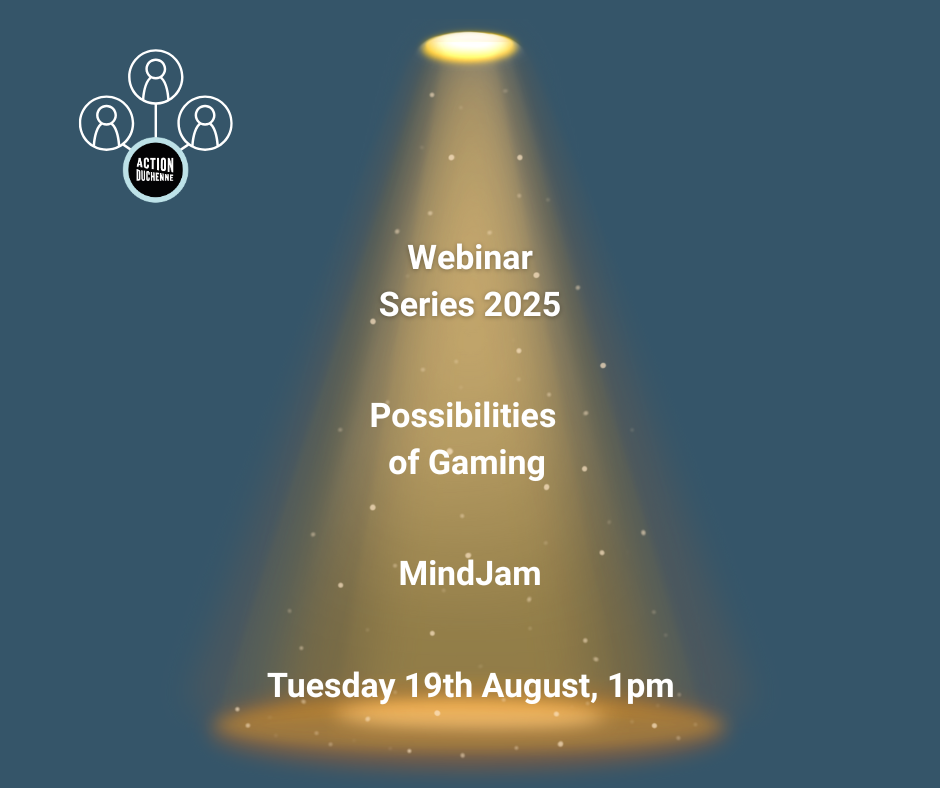 ACTION DUCHENNE

Webinar Series 2025

Possibilities of Gaming

MindJam

Tuesday 19th August, 1pm